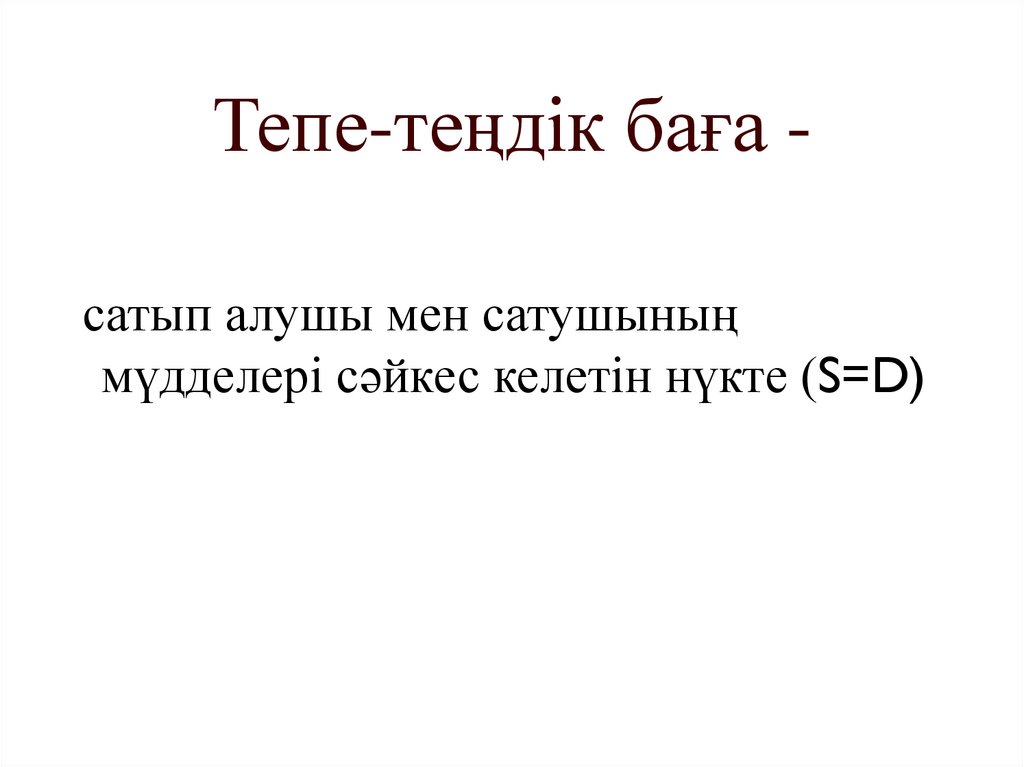 Тепе-теңдік баға -

сатып алушы мен сатушының мүдделері сәйкес келетін нүкте (S=D)